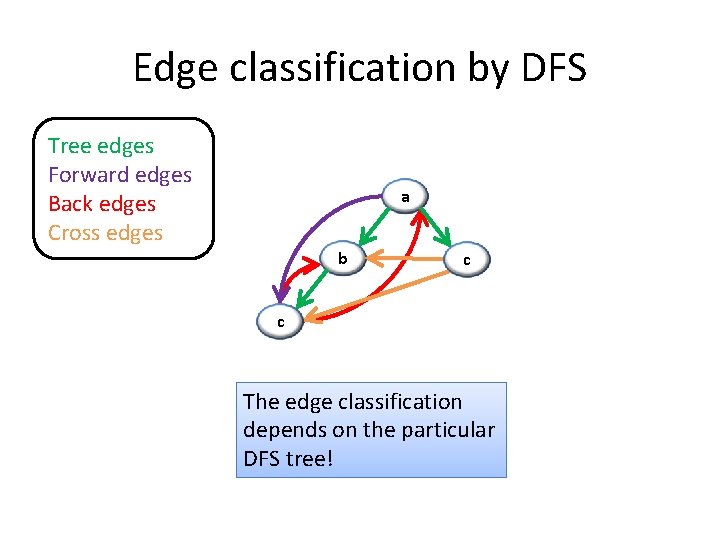 Edge classification by DFS

Tree edges
Forward edges
Back edges
Cross edges

a
b
c
c

The edge classification depends on the particular DFS tree!